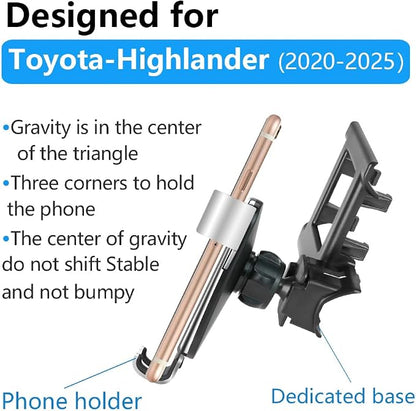 Designed for

Toyota-Highlander (2020-2025)

•Gravity is in the center of the triangle

•Three corners to hold the phone

•The center of gravity do not shift Stable and not bumpy

Phone holder

Dedicated base